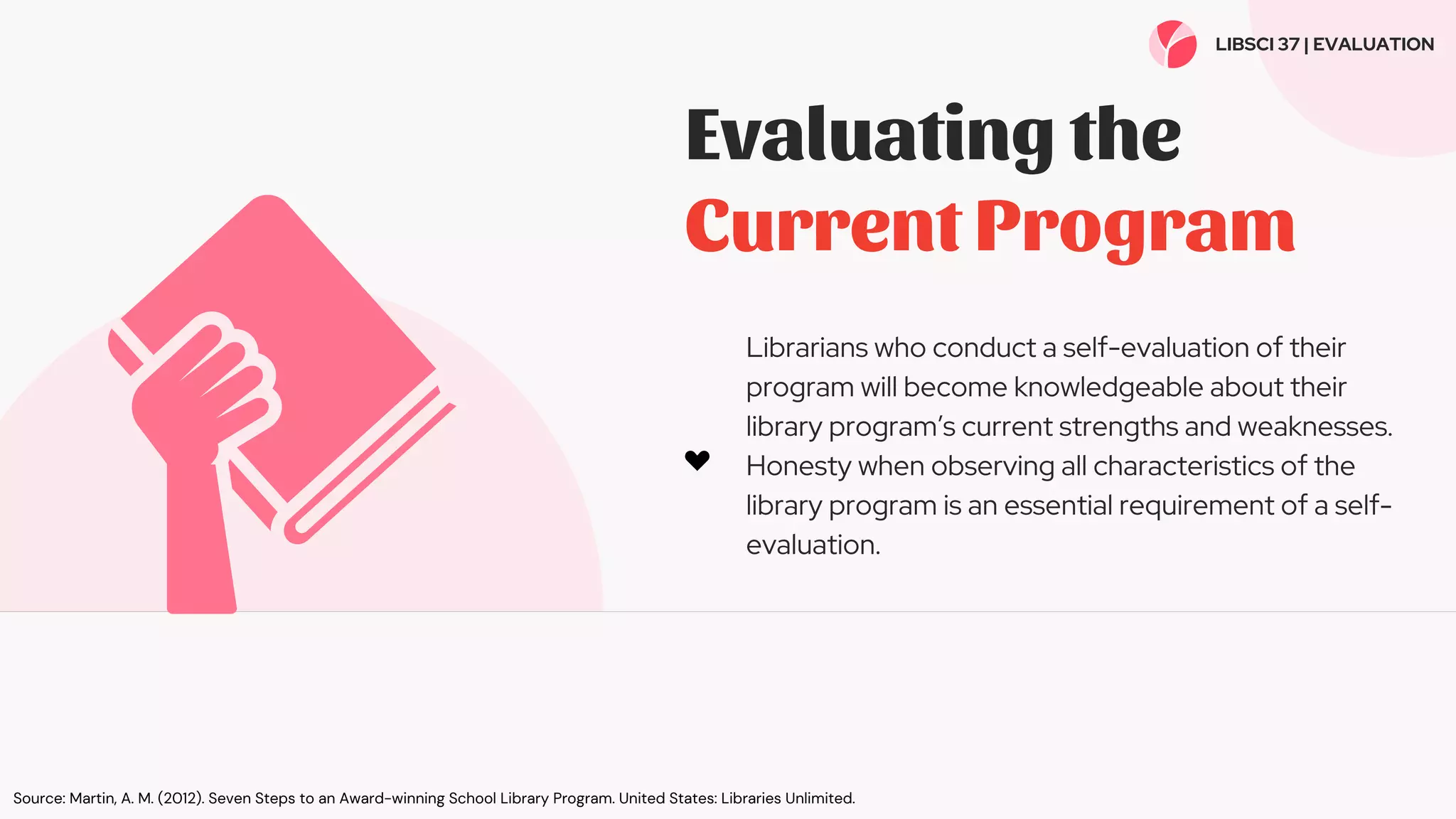 LIBSCI 37 | EVALUATION

Evaluating the Current Program

Librarians who conduct a self-evaluation of their program will become knowledgeable about their library program's current strengths and weaknesses. Honesty when observing all characteristics of the library program is an essential requirement of a self-evaluation.

Source: Martin, A. M. (2012). Seven Steps to an Award-winning School Library Program. United States: Libraries Unlimited.